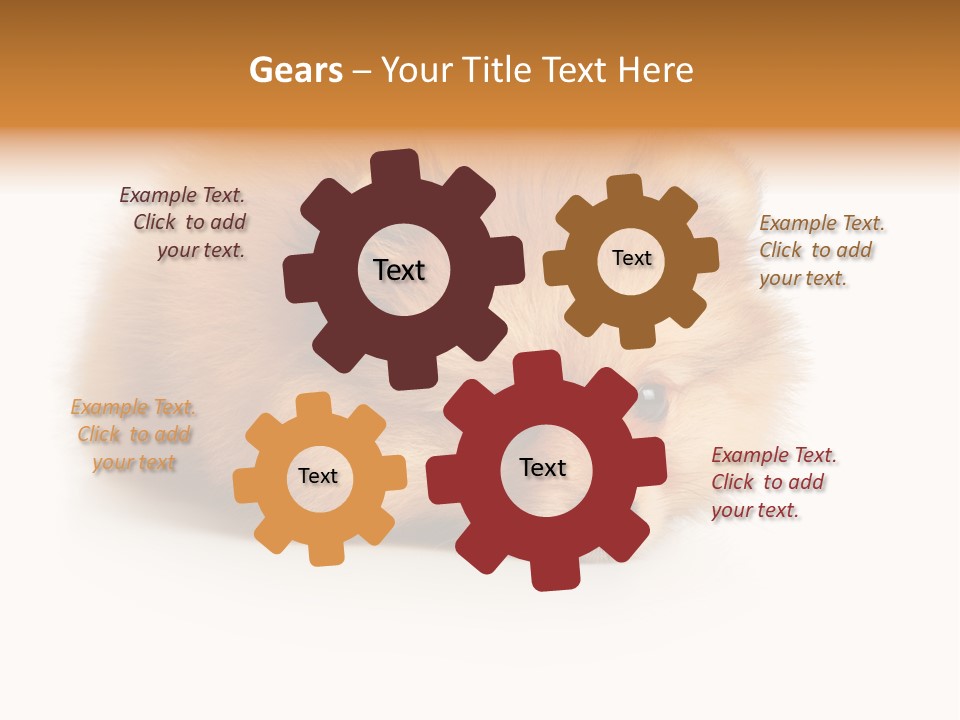 Gears – Your Title Text Here

Example Text. Click to add your text.

Text

Text

Example Text. Click to add your text.

Example Text. Click to add your text

Text

Text

Example Text. Click to add your text.